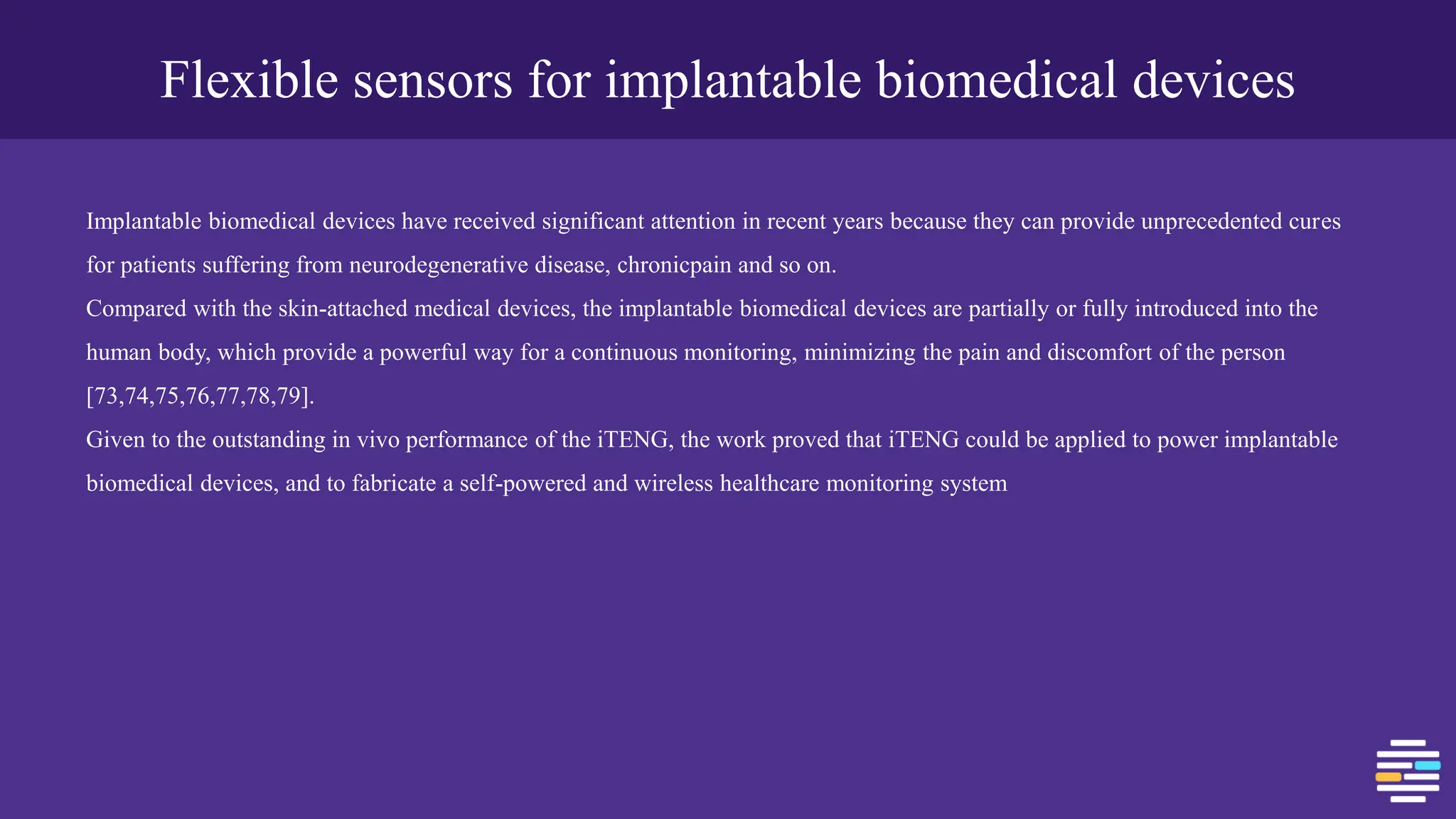 Flexible sensors for implantable biomedical devices

Implantable biomedical devices have received significant attention in recent years because they can provide unprecedented cures for patients suffering from neurodegenerative disease, chronicpain and so on.
Compared with the skin-attached medical devices, the implantable biomedical devices are partially or fully introduced into the human body, which provide a powerful way for a continuous monitoring, minimizing the pain and discomfort of the person [73,74,75,76,77,78,79].
Given to the outstanding in vivo performance of the iTENG, the work proved that iTENG could be applied to power implantable biomedical devices, and to fabricate a self-powered and wireless healthcare monitoring system